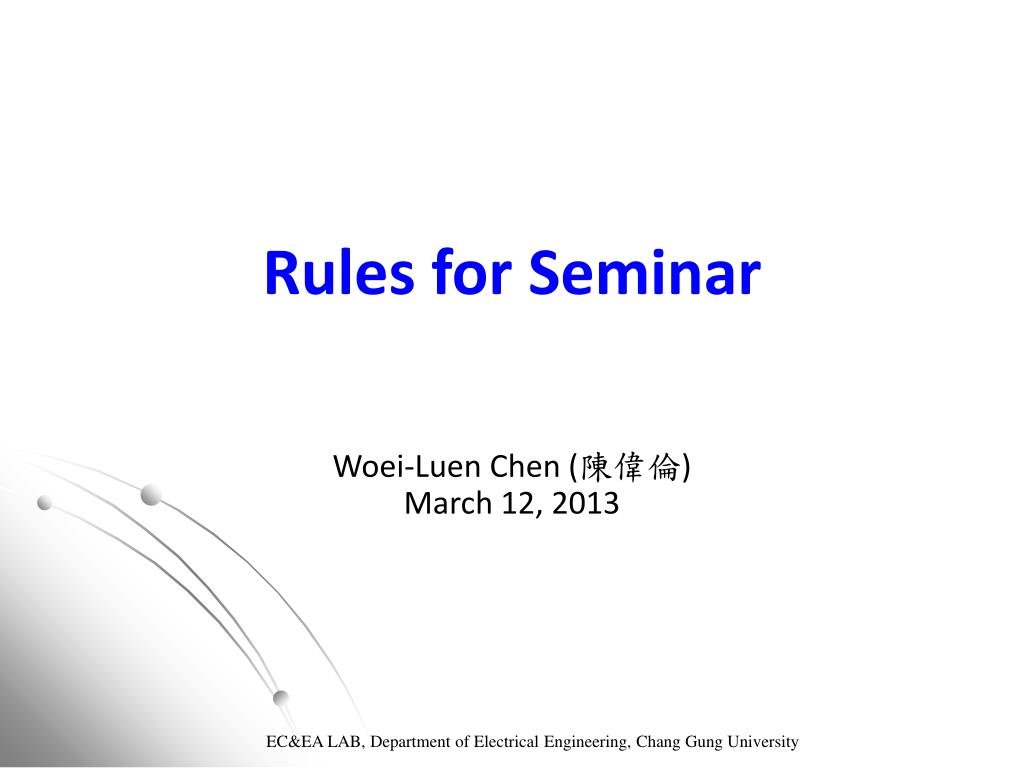 Rules for Seminar

Woei-Luen Chen (陳偉倫)
March 12, 2013

EC&EA LAB, Department of Electrical Engineering, Chang Gung University